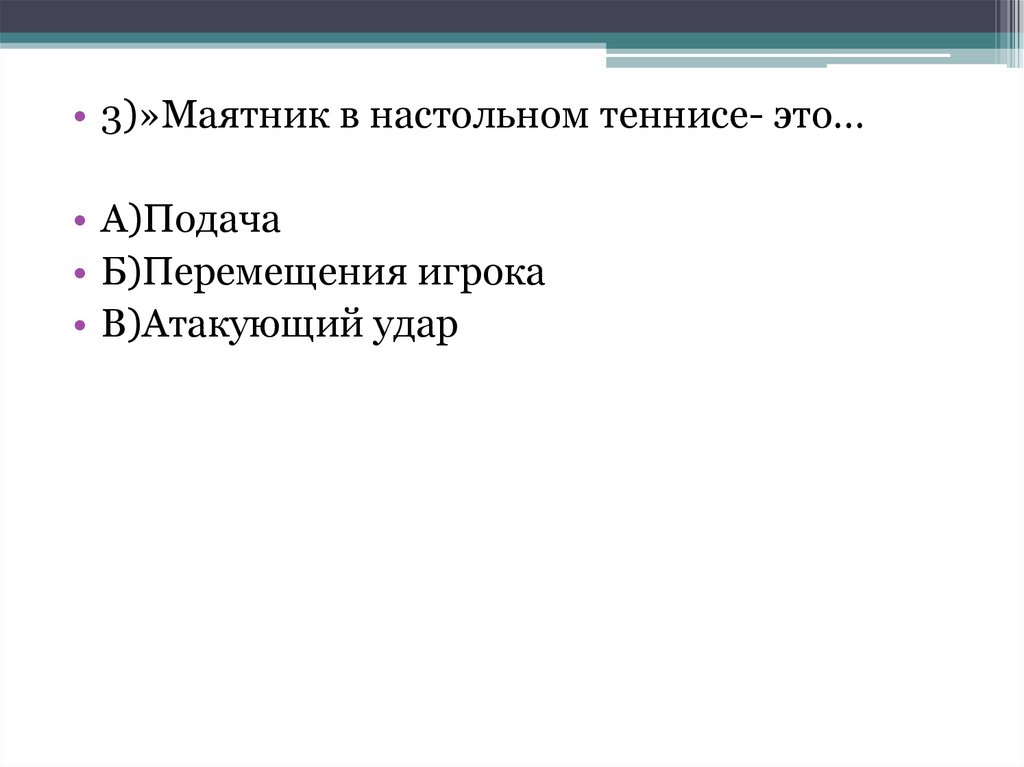 • 3)»Маятник в настольном теннисе- это…

• А)Подача
• Б)Перемещения игрока
• В)Атакующий удар